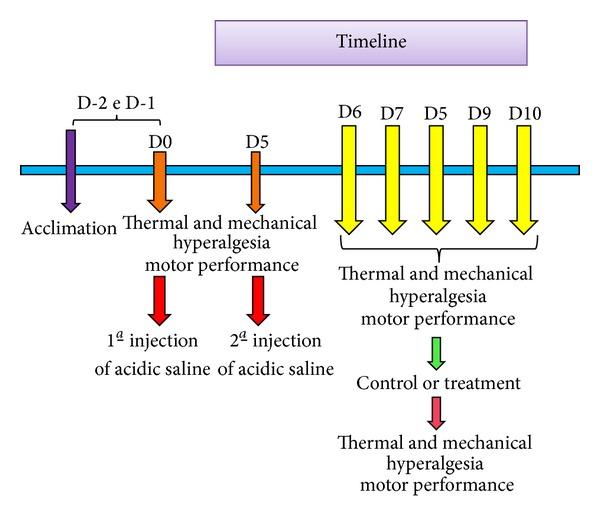 Timeline

D-2 e D-1

D0

D5

D6 D7 D5 D9 D10

Acclimation

Thermal and mechanical hyperalgesia motor performance

$1^{\underline{a}}$ injection of acidic saline

$2^{\underline{a}}$ injection of acidic saline

Thermal and mechanical hyperalgesia motor performance

Control or treatment

Thermal and mechanical hyperalgesia motor performance